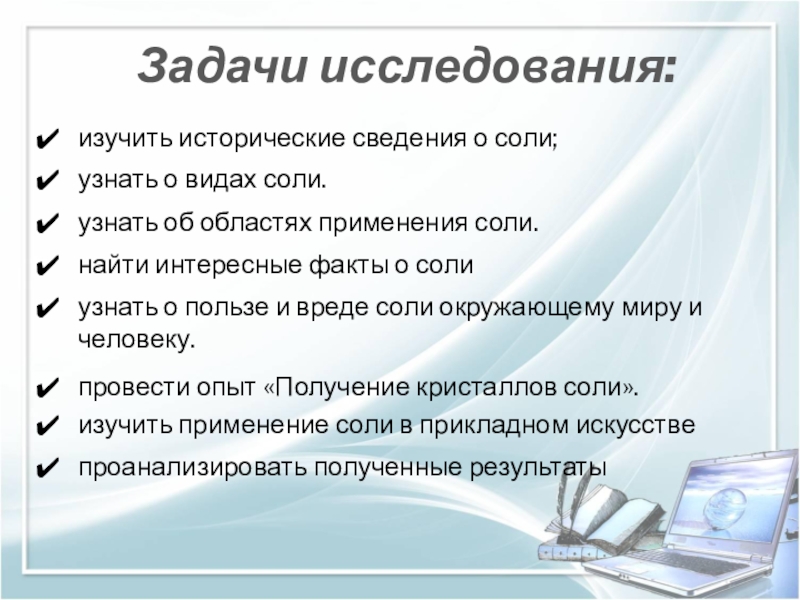 Задачи исследования:

✔ изучить исторические сведения о соли;

✔ узнать о видах соли.

✔ узнать об областях применения соли.

✔ найти интересные факты о соли

✔ узнать о пользе и вреде соли окружающему миру и человеку.

✔ провести опыт «Получение кристаллов соли».

✔ изучить применение соли в прикладном искусстве

✔ проанализировать полученные результаты